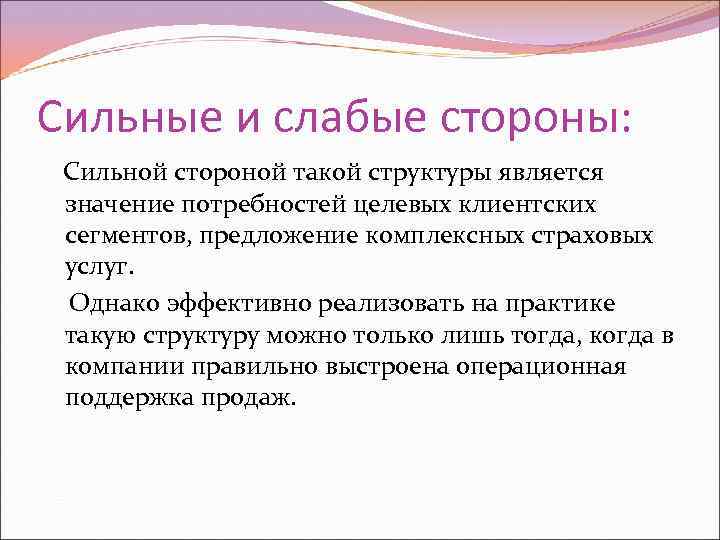 Сильные и слабые стороны:

Сильной стороной такой структуры является значение потребностей целевых клиентских сегментов, предложение комплексных страховых услуг.

Однако эффективно реализовать на практике такую структуру можно только лишь тогда, когда в компании правильно выстроена операционная поддержка продаж.